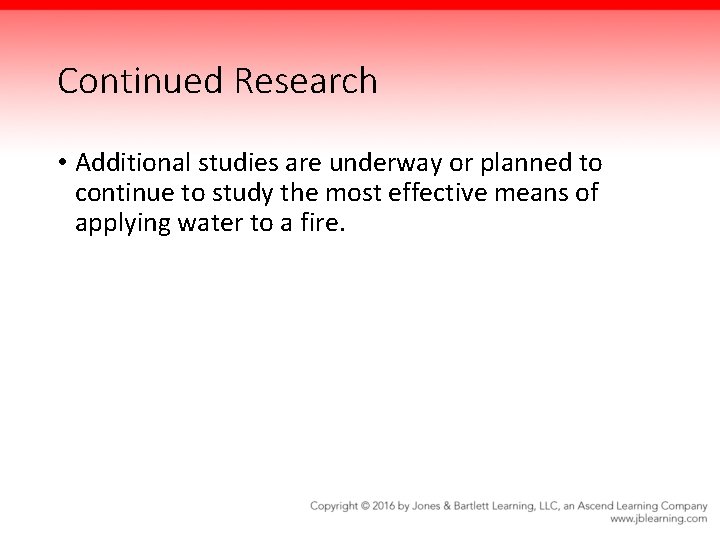 Continued Research

• Additional studies are underway or planned to continue to study the most effective means of applying water to a fire.

Copyright © 2016 by Jones & Bartlett Learning, LLC, an Ascend Learning Company
www.jblearning.com